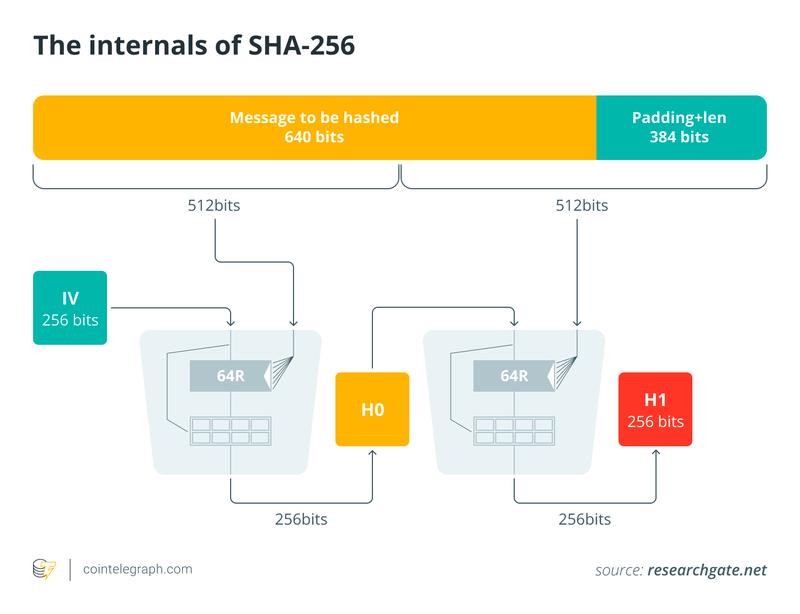 The internals of SHA-256

Message to be hashed
640 bits

Padding+len
384 bits

512bits

512bits

IV
256 bits

64R

H0

64R

H1
256 bits

256bits

256bits

cointelegraph.com

source: researchgate.net